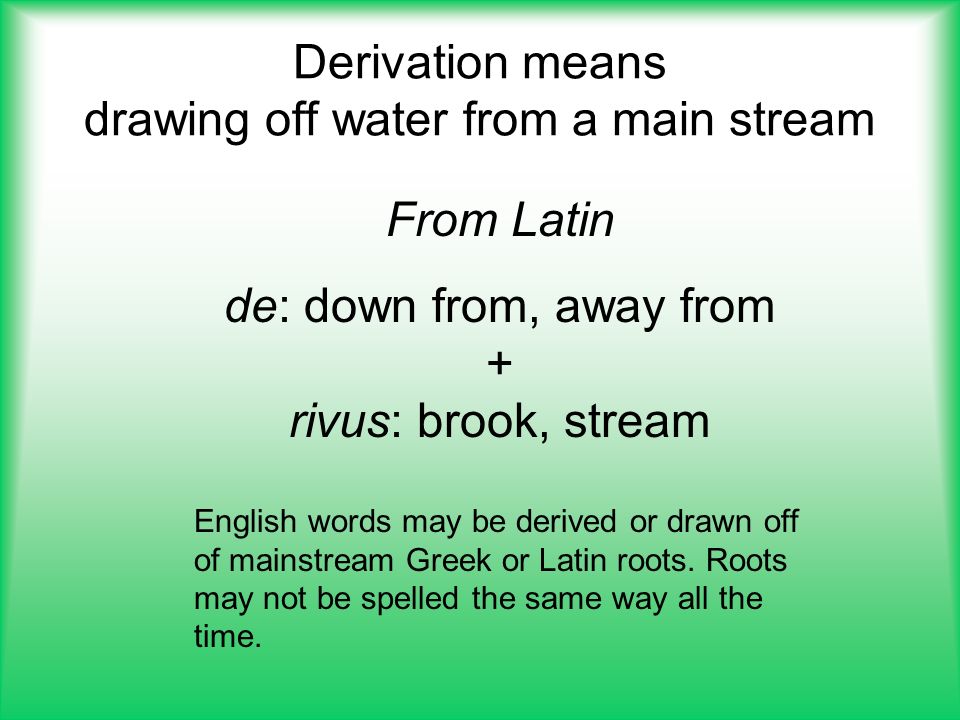 Derivation means
drawing off water from a main stream

From Latin

de: down from, away from
+
rivus: brook, stream

English words may be derived or drawn off of mainstream Greek or Latin roots. Roots may not be spelled the same way all the time.